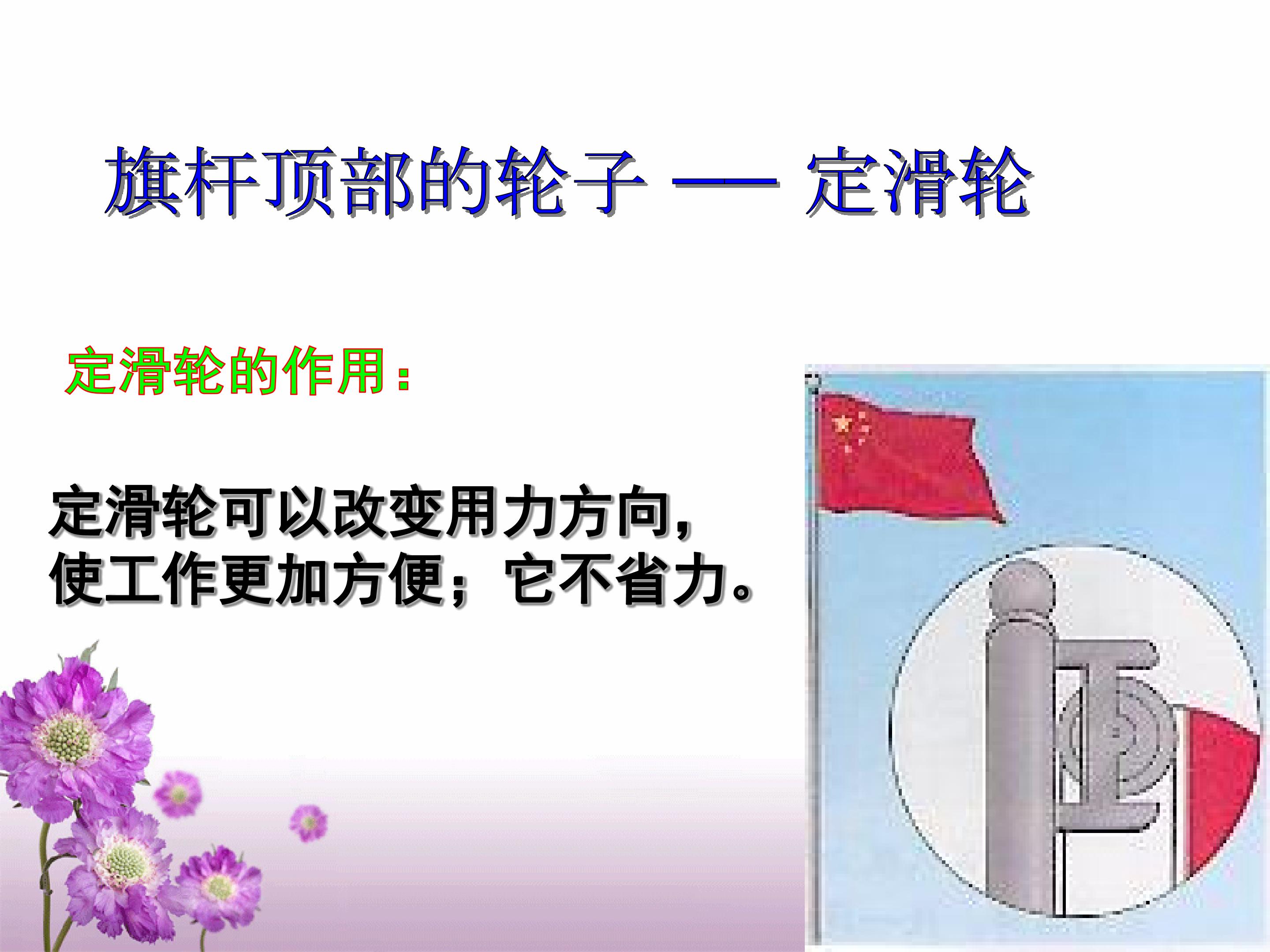 旗杆顶部的轮子 —— 定滑轮

定滑轮的作用：

定滑轮可以改变用力方向，使工作更加方便；它不省力。